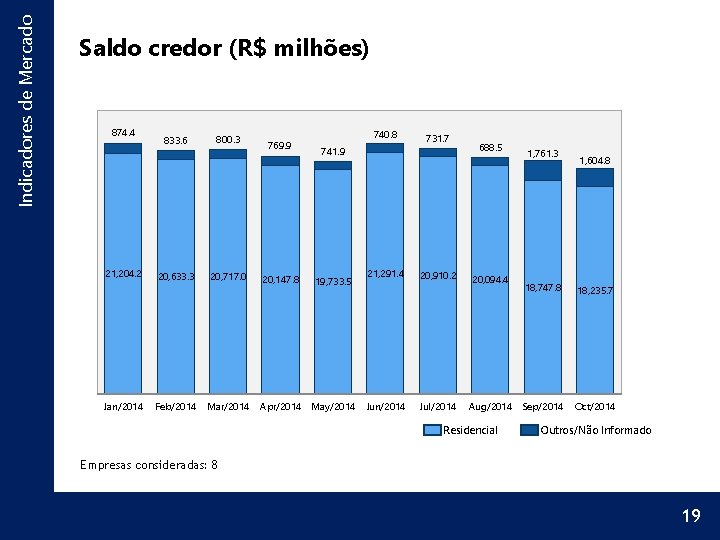 Indicadores de Mercado

Saldo credor (R$ milhões)

874.4 833.6 800.3 769.9 741.9 740.8 731.7 688.5 1,761.3 1,604.8

21,204.2 20,633.3 20,717.0 20,147.8 19,733.5 21,291.4 20,910.2 20,094.4 18,747.8 18,235.7

Jan/2014 Feb/2014 Mar/2014 Apr/2014 May/2014 Jun/2014 Jul/2014 Aug/2014 Sep/2014 Oct/2014

Residencial Outros/Não Informado

Empresas consideradas: 8

19